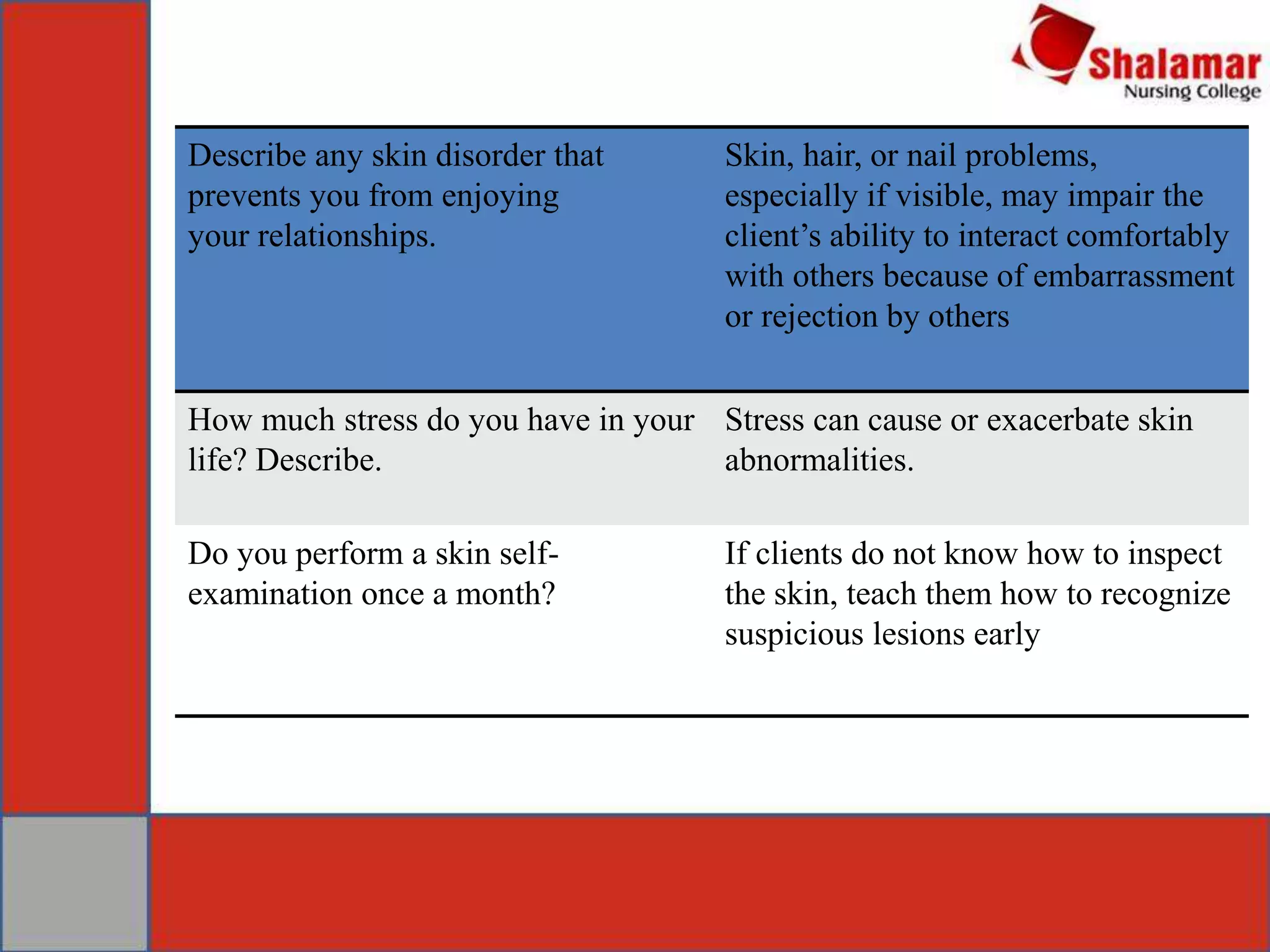 Shalamar
Nursing College

| Describe any skin disorder that prevents you from enjoying your relationships. | Skin, hair, or nail problems, especially if visible, may impair the client’s ability to interact comfortably with others because of embarrassment or rejection by others |
|---|---|
| How much stress do you have in your life? Describe. | Stress can cause or exacerbate skin abnormalities. |
| Do you perform a skin self-examination once a month? | If clients do not know how to inspect the skin, teach them how to recognize suspicious lesions early |